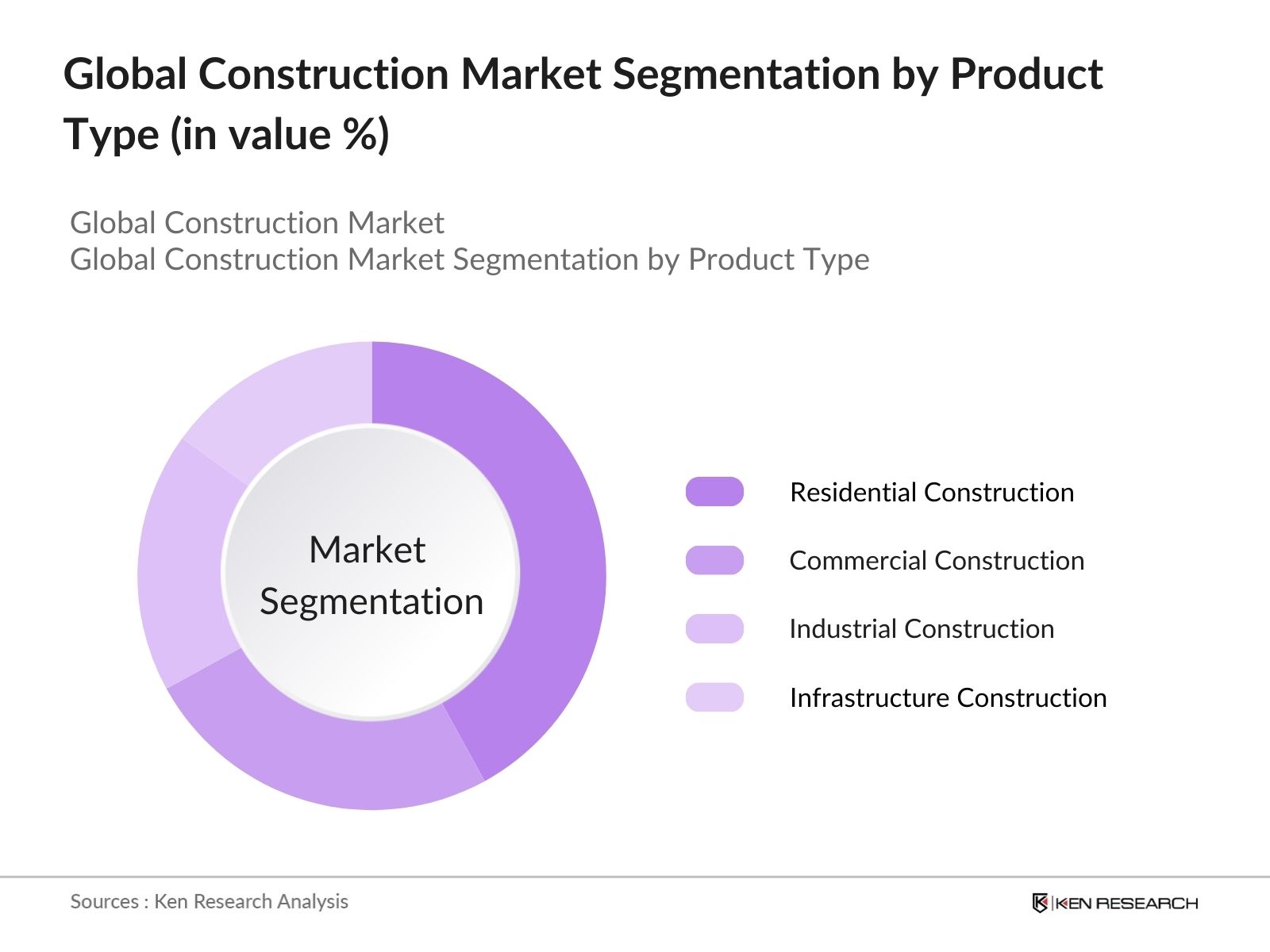 Global Construction Market Segmentation by Product Type (in value %)

Global Construction Market
Global Construction Market Segmentation by Product Type

Market Segmentation

Residential Construction

Commercial Construction

Industrial Construction

Infrastructure Construction

Sources : Ken Research Analysis

KEN RESEARCH